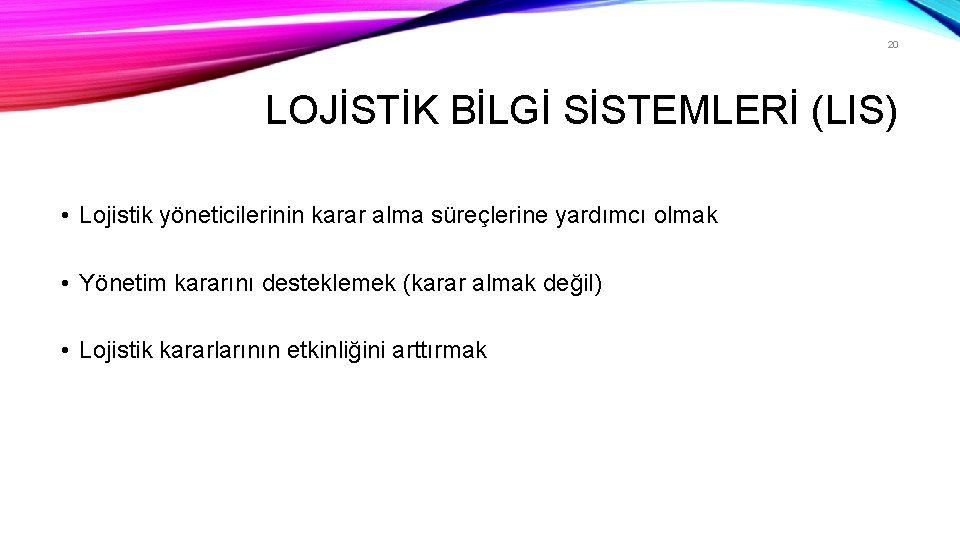 20

LOJİSTİK BİLGİ SİSTEMLERİ (LIS)

• Lojistik yöneticilerinin karar alma süreçlerine yardımcı olmak

• Yönetim kararını desteklemek (karar almak değil)

• Lojistik kararlarının etkinliğini arttırmak